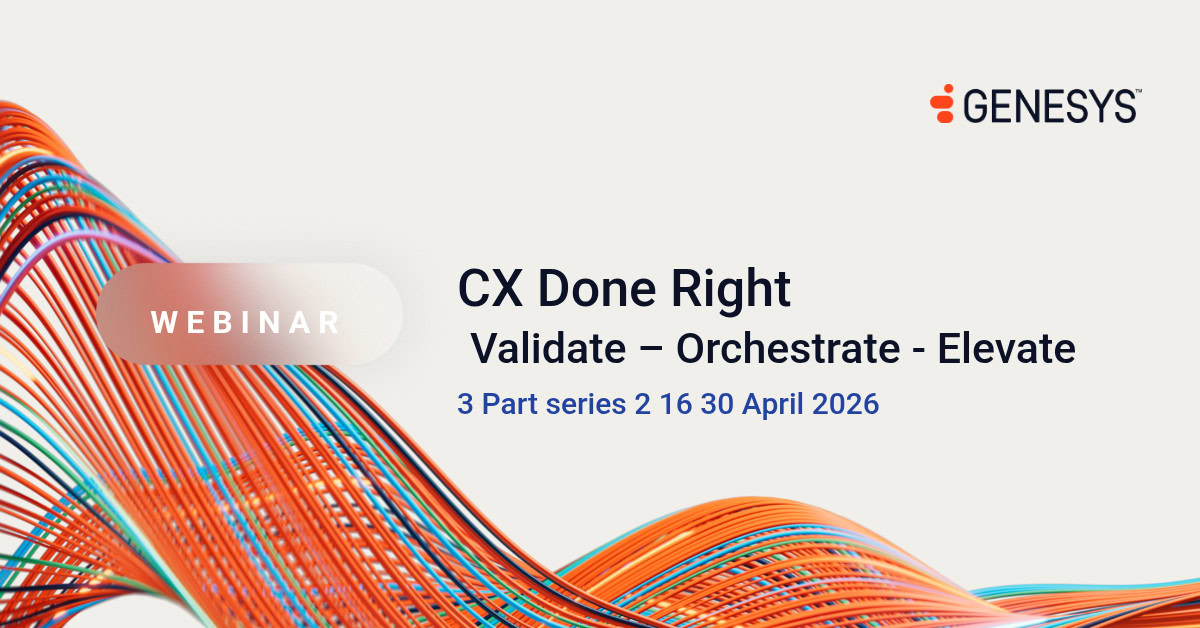 GENESYS™

WEBINAR

CX Done Right
Validate – Orchestrate - Elevate
3 Part series 2 16 30 April 2026